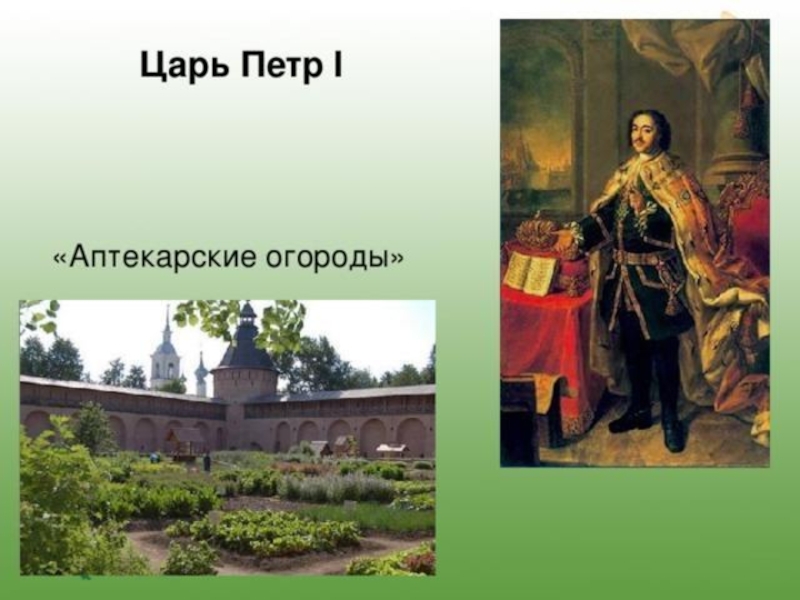 Царь Петр I

«Аптекарские огороды»